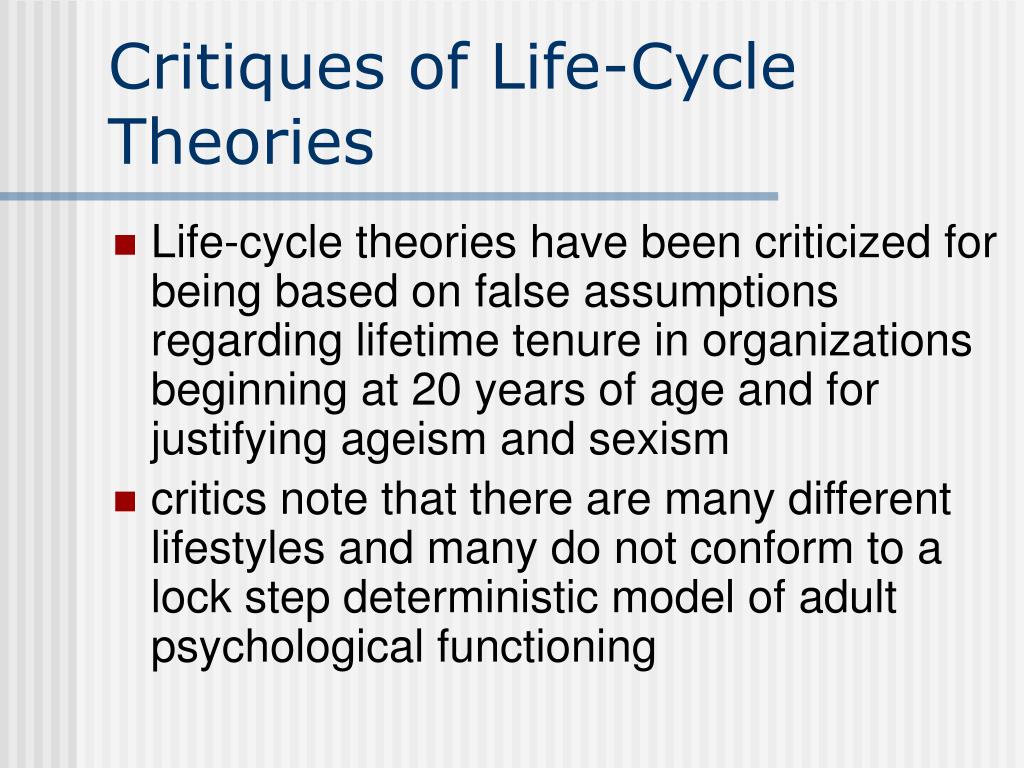 Critiques of Life-Cycle Theories

- Life-cycle theories have been criticized for being based on false assumptions regarding lifetime tenure in organizations beginning at 20 years of age and for justifying ageism and sexism
- critics note that there are many different lifestyles and many do not conform to a lock step deterministic model of adult psychological functioning